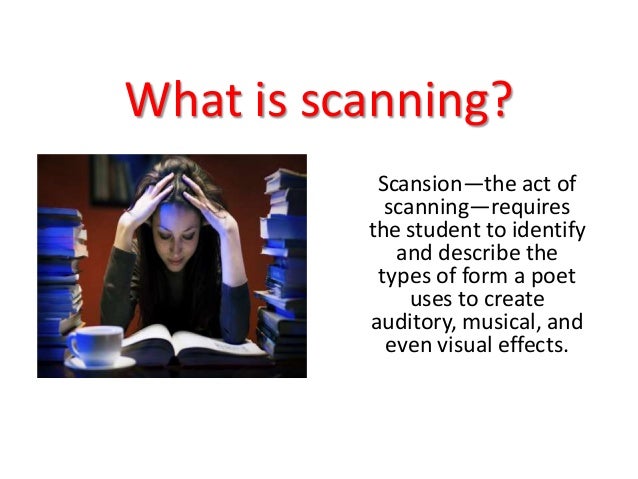 What is scanning?

Scansion—the act of scanning—requires the student to identify and describe the types of form a poet uses to create auditory, musical, and even visual effects.